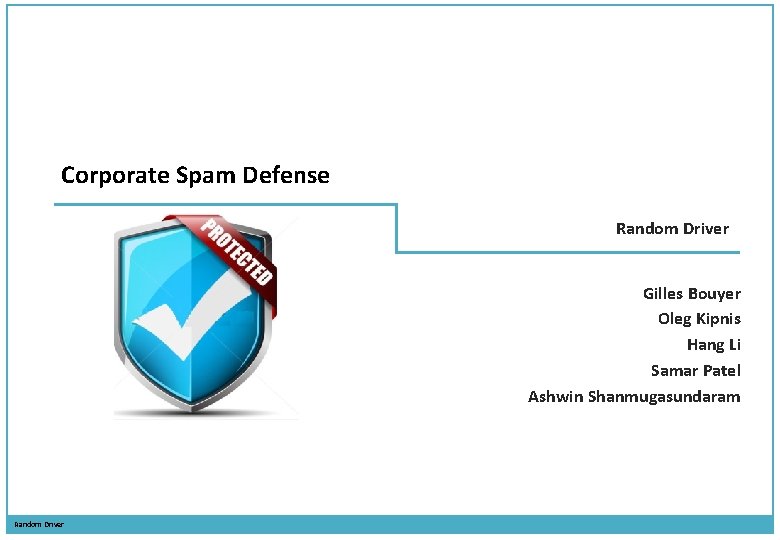 Corporate Spam Defense

PROTECTED

Random Driver

Gilles Bouyer
Oleg Kipnis
Hang Li
Samar Patel
Ashwin Shanmugasundaram

Random Driver